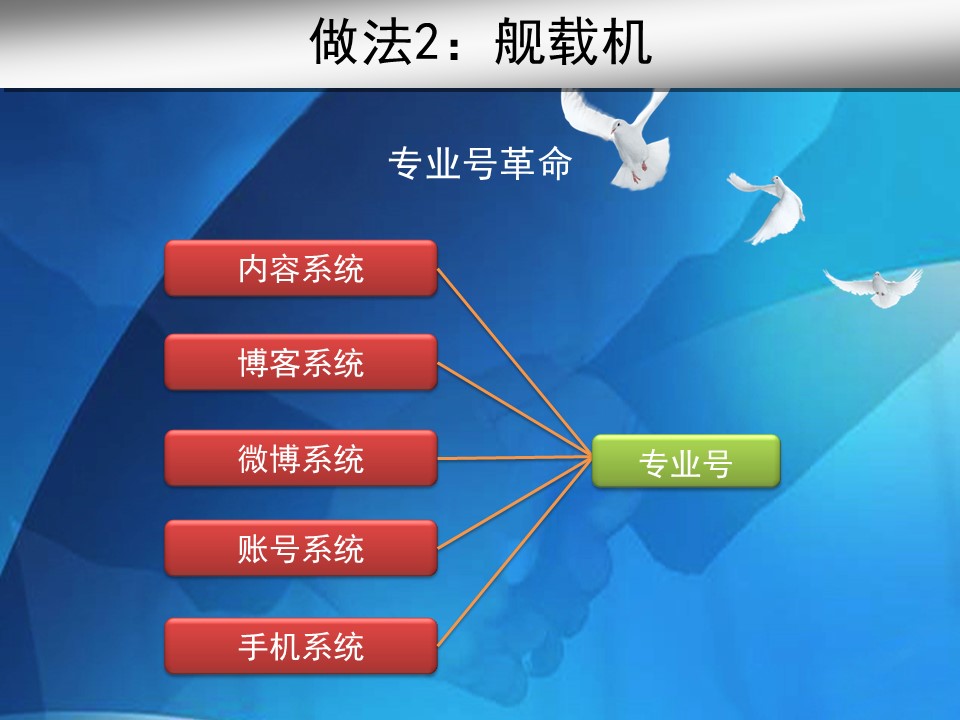 做法2：舰载机

专业号革命

内容系统

博客系统

微博系统

账号系统

手机系统

专业号